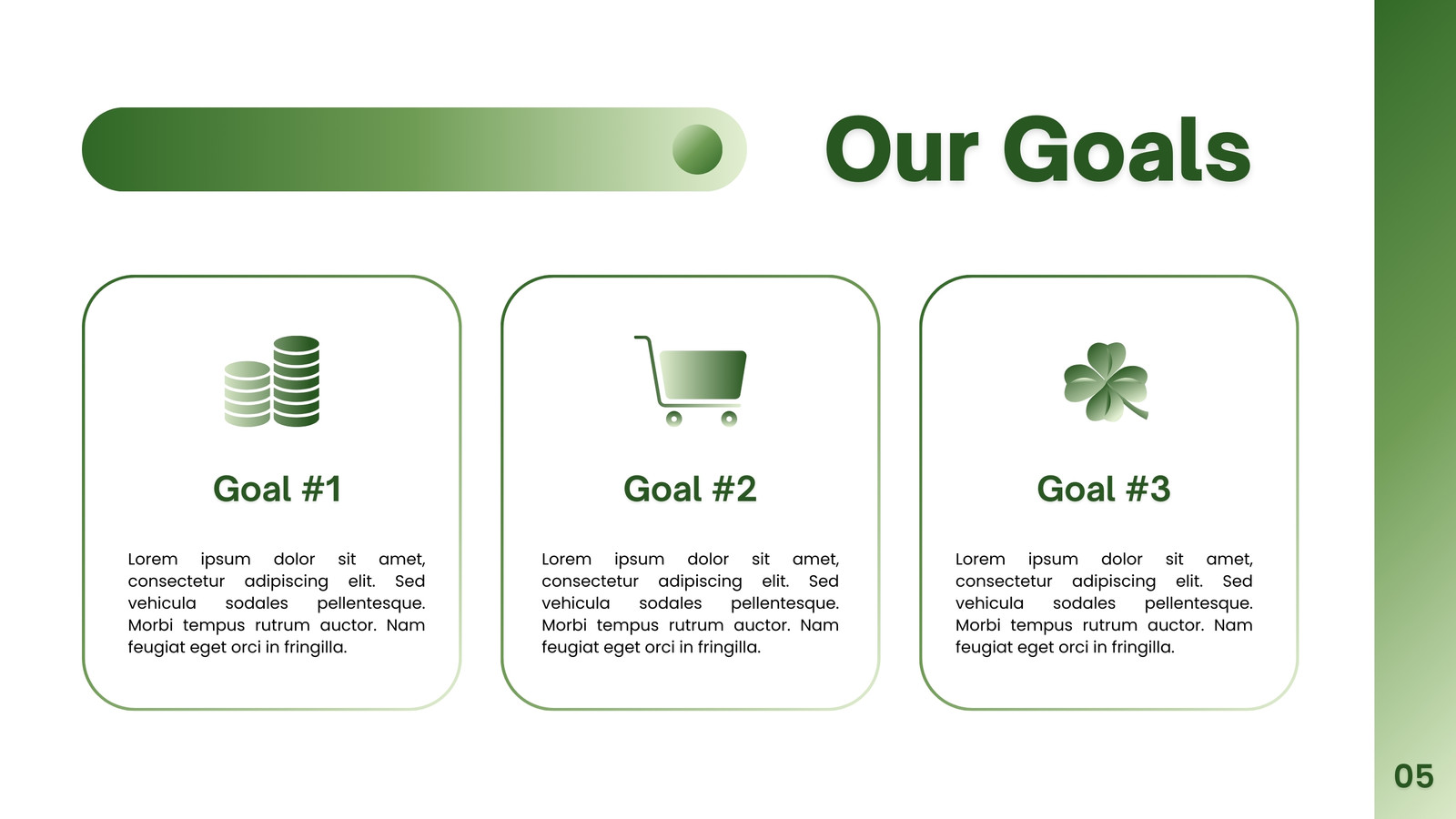 Our Goals

Goal #1

Lorem ipsum dolor sit amet, consectetur adipiscing elit. Sed vehicula sodales pellentesque. Morbi tempus rutrum auctor. Nam feugiat eget orci in fringilla.

Goal #2

Lorem ipsum dolor sit amet, consectetur adipiscing elit. Sed vehicula sodales pellentesque. Morbi tempus rutrum auctor. Nam feugiat eget orci in fringilla.

Goal #3

Lorem ipsum dolor sit amet, consectetur adipiscing elit. Sed vehicula sodales pellentesque. Morbi tempus rutrum auctor. Nam feugiat eget orci in fringilla.

05